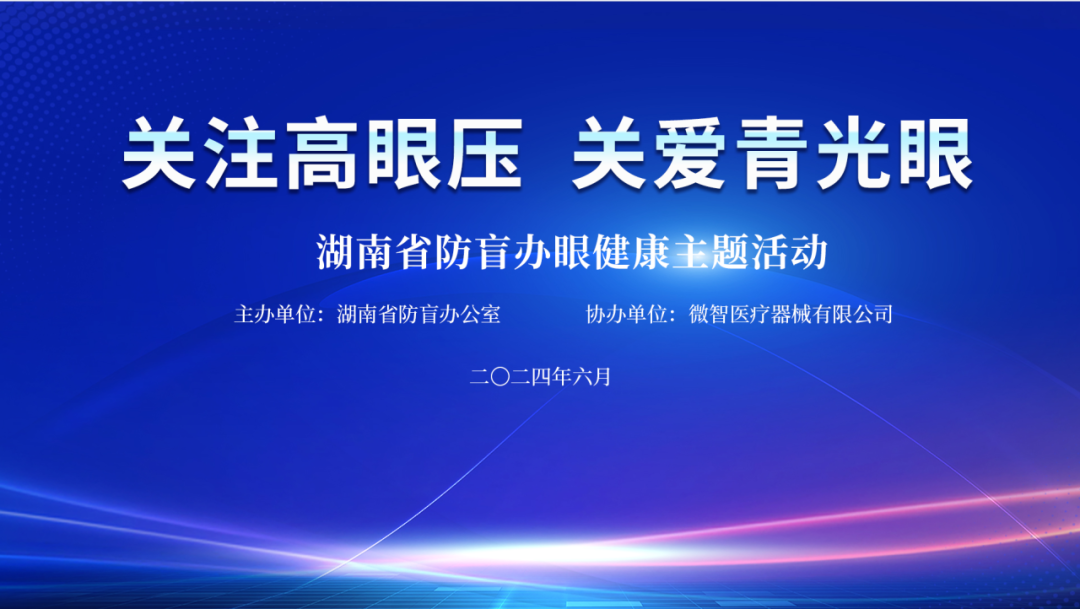 关注高眼压 关爱青光眼

湖南省防盲办眼健康主题活动

主办单位：湖南省防盲办公室

协办单位：微智医疗器械有限公司

二〇二四年六月